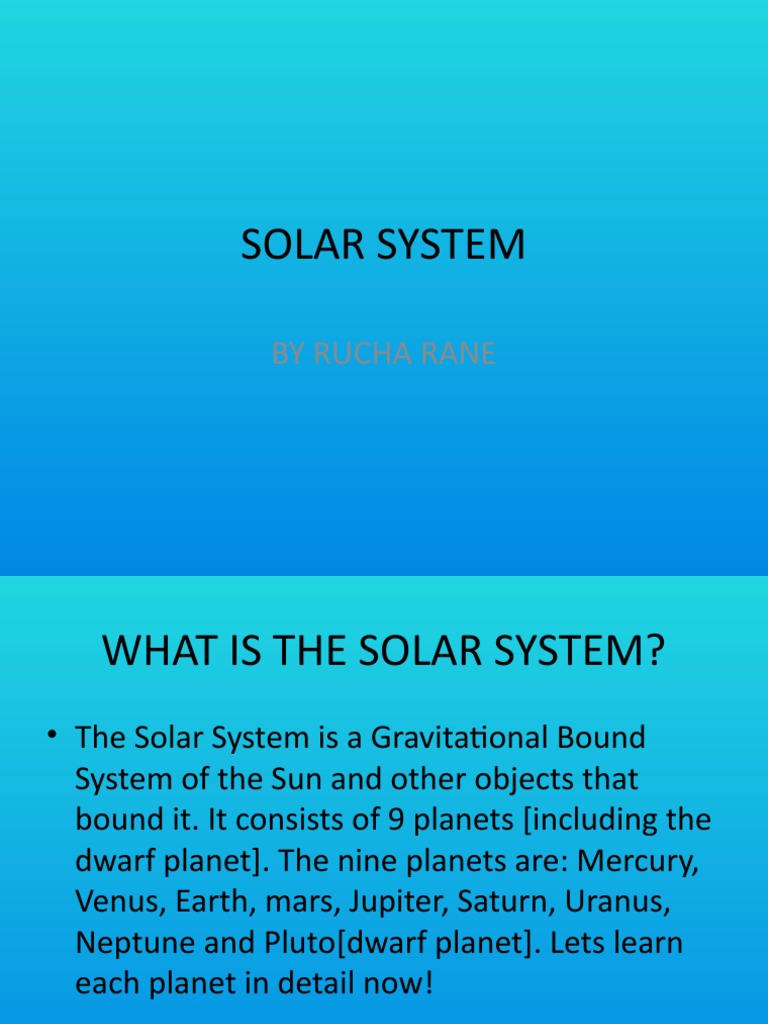 SOLAR SYSTEM

BY RUCHA RANE

WHAT IS THE SOLAR SYSTEM?

• The Solar System is a Gravitational Bound System of the Sun and other objects that bound it. It consists of 9 planets [including the dwarf planet]. The nine planets are: Mercury, Venus, Earth, mars, Jupiter, Saturn, Uranus, Neptune and Pluto[dwarf planet]. Lets learn each planet in detail now!